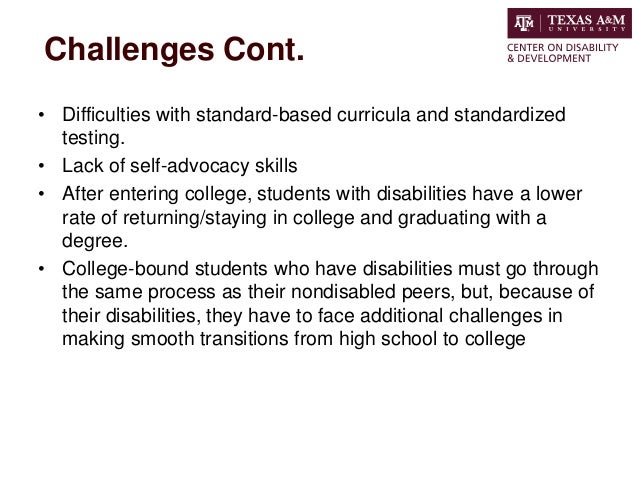 Challenges Cont.

ATM | TEXAS A&M UNIVERSITY
CENTER ON DISABILITY & DEVELOPMENT

• Difficulties with standard-based curricula and standardized testing.
• Lack of self-advocacy skills
• After entering college, students with disabilities have a lower rate of returning/staying in college and graduating with a degree.
• College-bound students who have disabilities must go through the same process as their nondisabled peers, but, because of their disabilities, they have to face additional challenges in making smooth transitions from high school to college